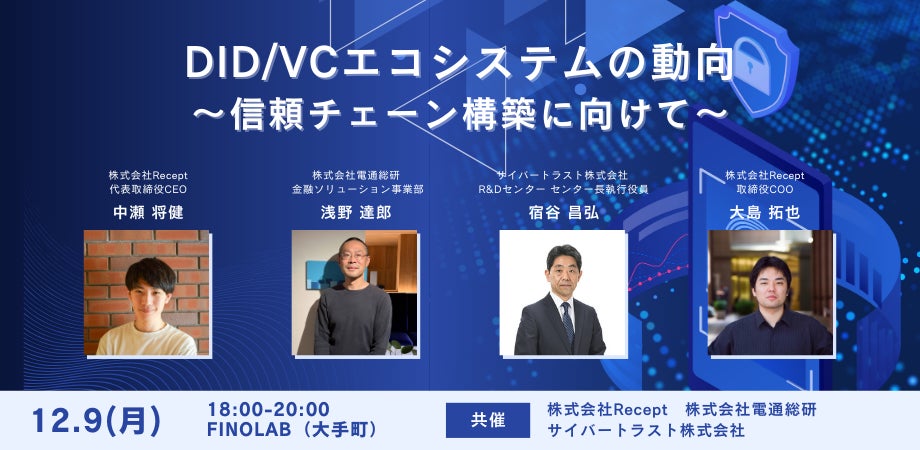 DID/VCエコシステムの動向
〜信頼チェーン構築に向けて〜

株式会社Recept
代表取締役CEO
中瀬 将健

株式会社電通総研
金融ソリューション事業部
浅野 達郎

サイバートラスト株式会社
R&Dセンター センター長執行役員
宿谷 昌弘

株式会社Recept
取締役COO
大島 拓也

12.9(月)

18:00-20:00
FINOLAB（大手町）

共催

株式会社Recept　株式会社電通総研
サイバートラスト株式会社